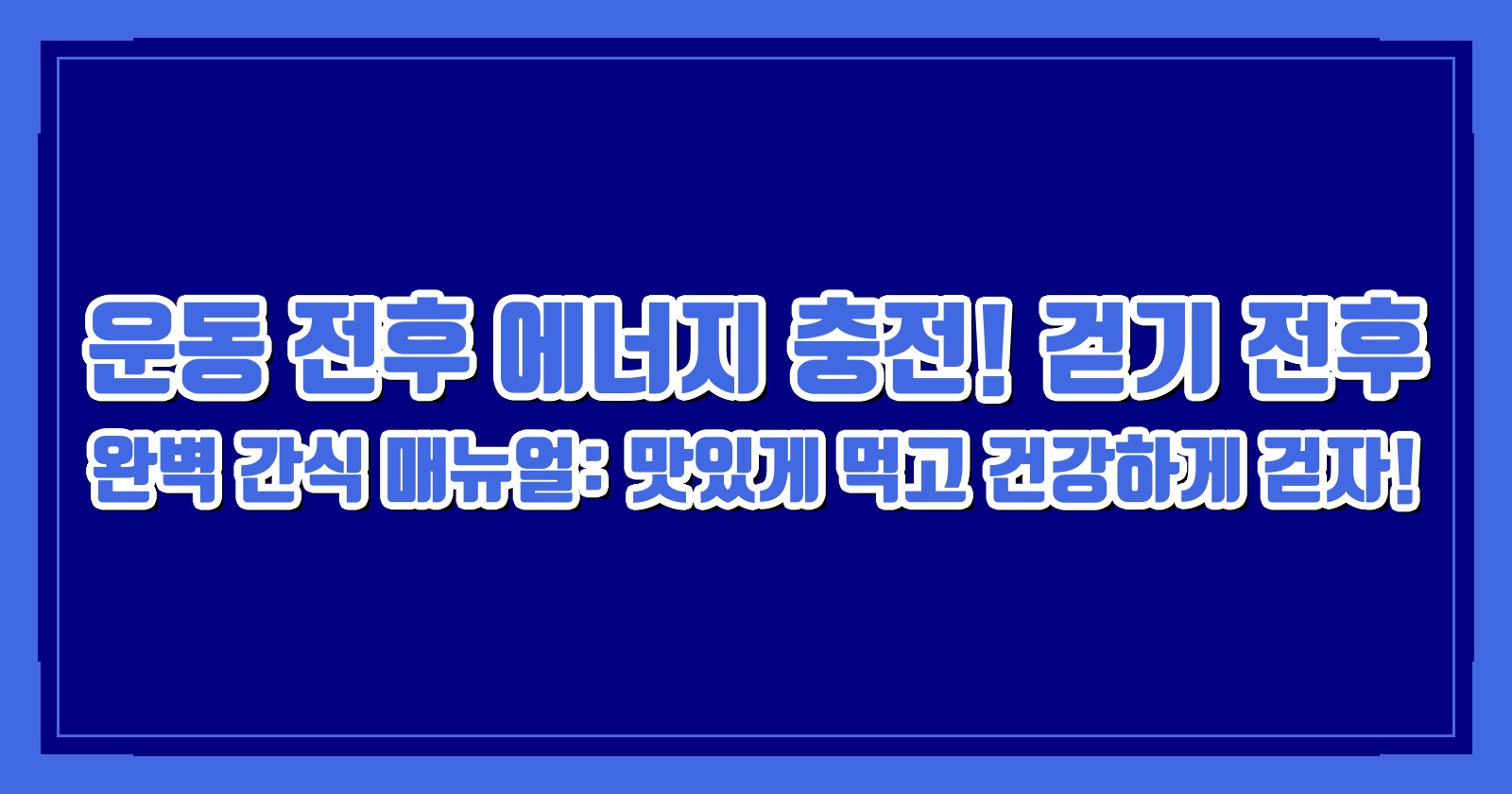 운동 전후 에너지 충전! 걷기 전후
완벽 간식 매뉴얼: 맛있게 먹고 건강하게 걷자!